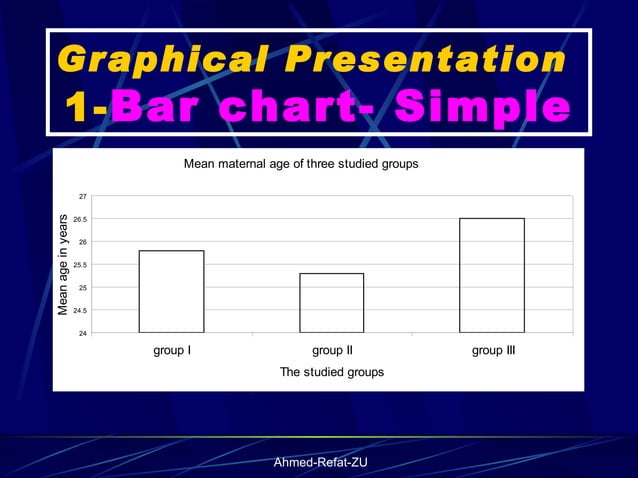 Graphical Presentation
1-Bar chart- Simple

Mean maternal age of three studied groups

Mean age in years

27
26.5
26
25.5
25
24.5
24

group I
group II
group III

The studied groups

Ahmed-Refat-ZU